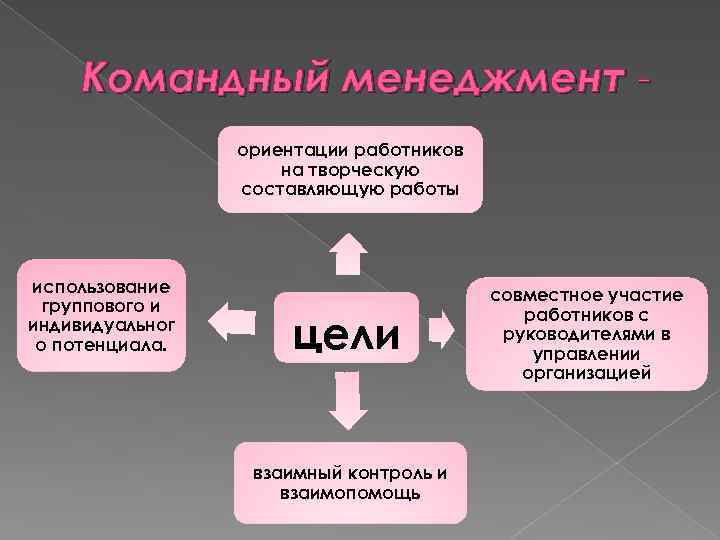 Командный менеджмент -

ориентации работников на творческую составляющую работы

использование группового и индивидуального потенциала.

цели

совместное участие работников с руководителями в управлении организацией

взаимный контроль и взаимопомощь